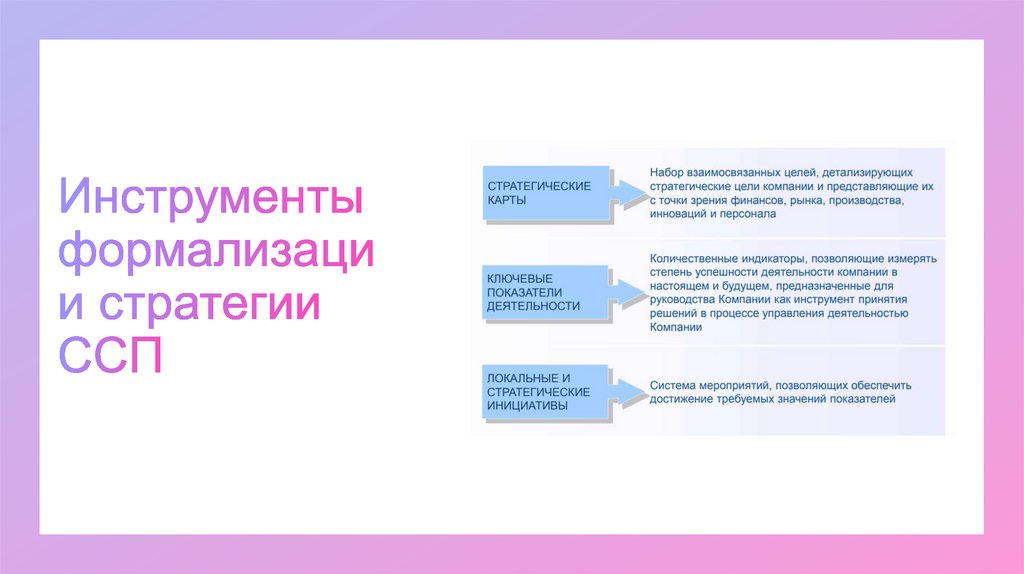 Инструменты формализаци и стратегии ССП

СТРАТЕГИЧЕСКИЕ КАРТЫ

Набор взаимосвязанных целей, детализирующих стратегические цели компании и представляющие их с точки зрения финансов, рынка, производства, инноваций и персонала

КЛЮЧЕВЫЕ ПОКАЗАТЕЛИ ДЕЯТЕЛЬНОСТИ

Количественные индикаторы, позволяющие измерять степень успешности деятельности компании в настоящем и будущем, предназначенные для руководства Компании как инструмент принятия решений в процессе управления деятельностью Компании

ЛОКАЛЬНЫЕ И СТРАТЕГИЧЕСКИЕ ИНИЦИАТИВЫ

Система мероприятий, позволяющих обеспечить достижение требуемых значений показателей